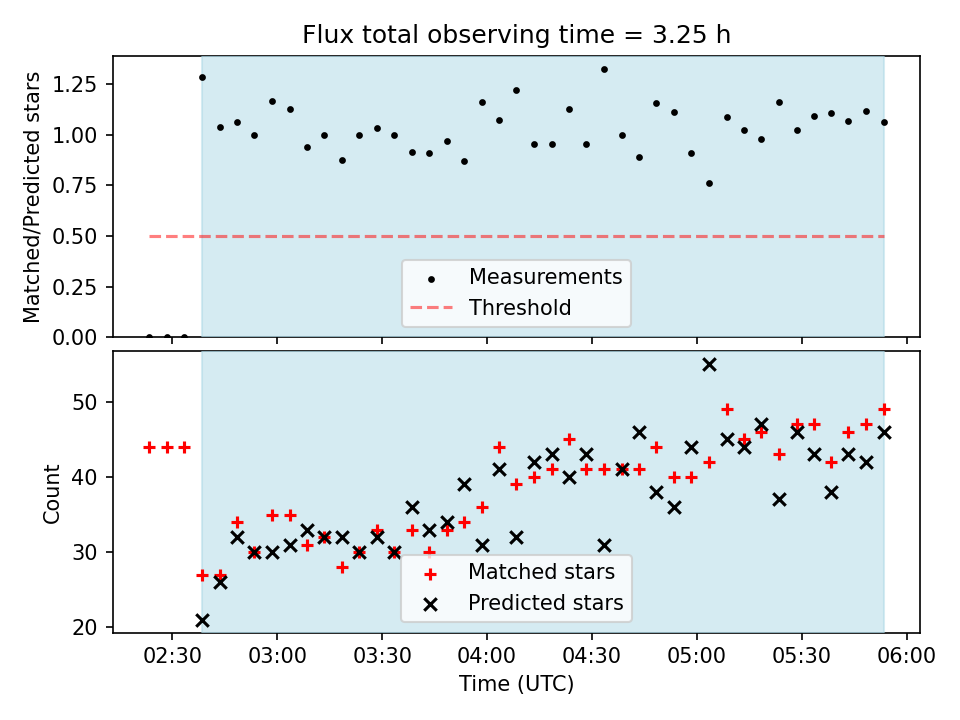 Flux total observing time = 3.25 h

Matched/Predicted stars

1.25
1.00
0.75
0.50
0.25
0.00

Measurements
Threshold

Count

50
40
30
20

Matched stars
Predicted stars

02:30
03:00
03:30
04:00
04:30
05:00
05:30
06:00

Time (UTC)